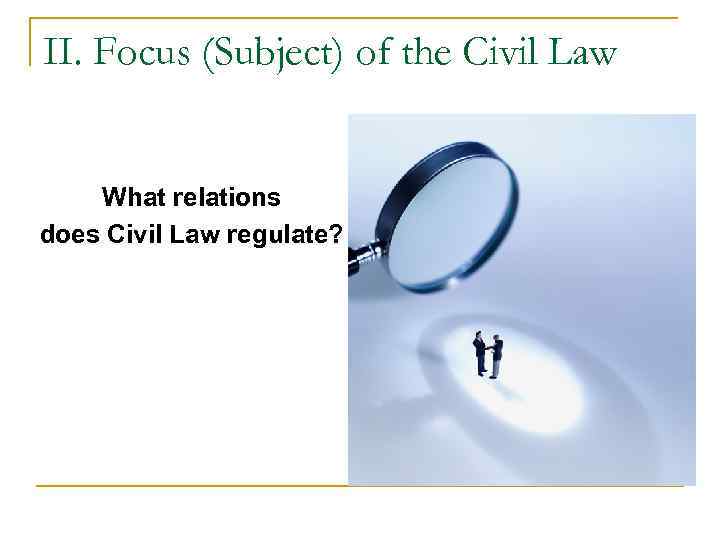 II. Focus (Subject) of the Civil Law

What relations
does Civil Law regulate?